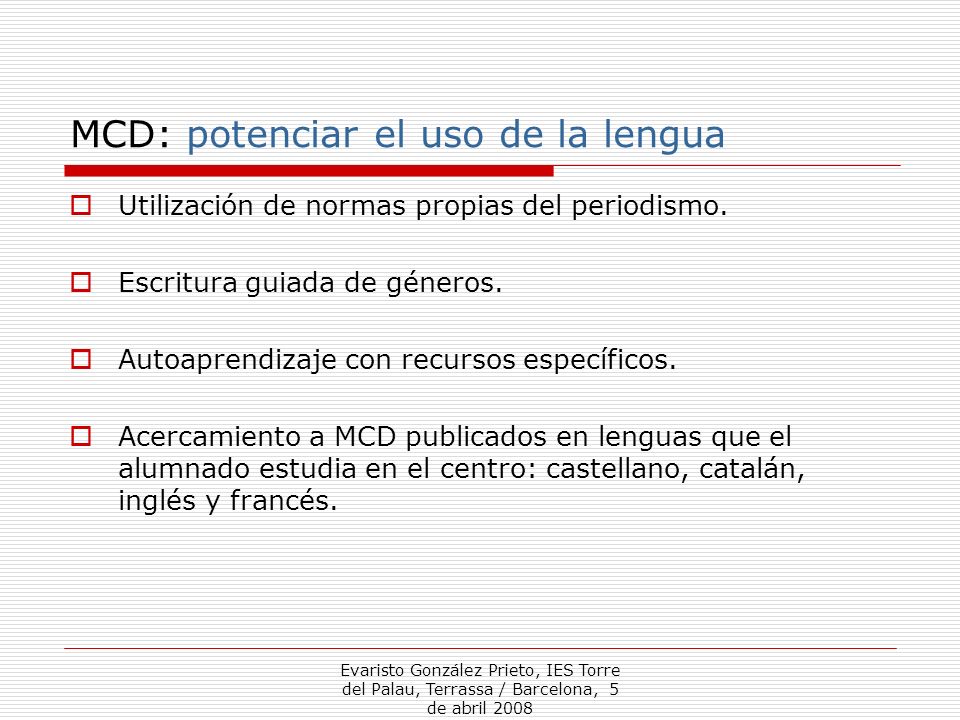 MCD: potenciar el uso de la lengua

Utilización de normas propias del periodismo.

Escritura guiada de géneros.

Autoaprendizaje con recursos específicos.

Acercamiento a MCD publicados en lenguas que el alumnado estudia en el centro: castellano, catalán, inglés y francés.

Evaristo González Prieto, IES Torre del Palau, Terrassa / Barcelona, 5 de abril 2008